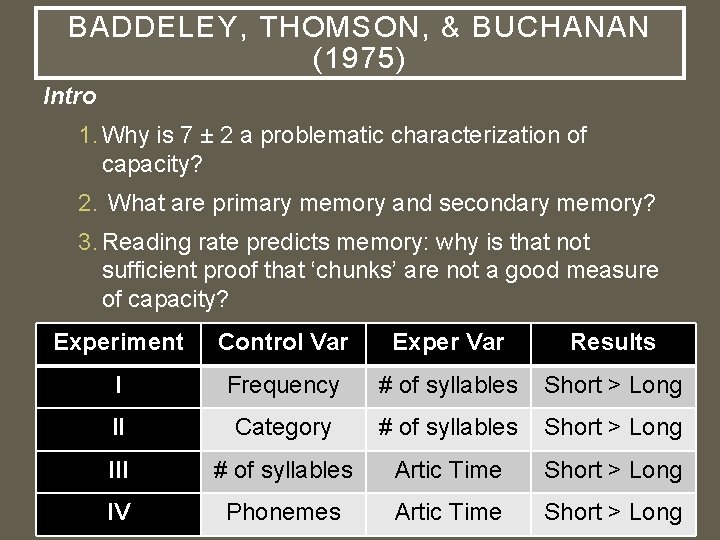 BADDELEY, THOMSON, & BUCHANAN (1975)

Intro

1. Why is 7 ± 2 a problematic characterization of capacity?

2. What are primary memory and secondary memory?

3. Reading rate predicts memory: why is that not sufficient proof that ‘chunks’ are not a good measure of capacity?

| Experiment | Control Var | Exper Var | Results |
|---|---|---|---|
| I | Frequency | # of syllables | Short > Long |
| II | Category | # of syllables | Short > Long |
| III | # of syllables | Artic Time | Short > Long |
| IV | Phonemes | Artic Time | Short > Long |